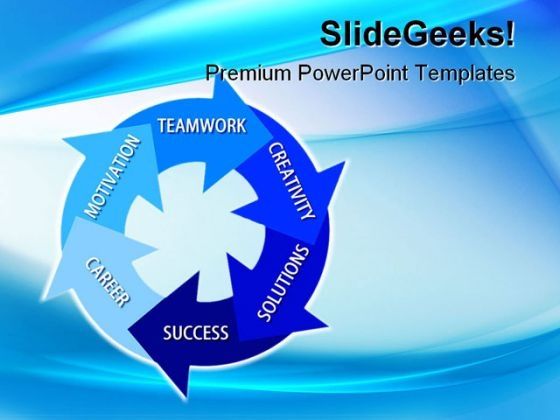 SlideGeeks!
Premium PowerPoint Templates

TEAMWORK
CREATIVITY
SOLUTIONS
SUCCESS
CAREER
MOTIVATION